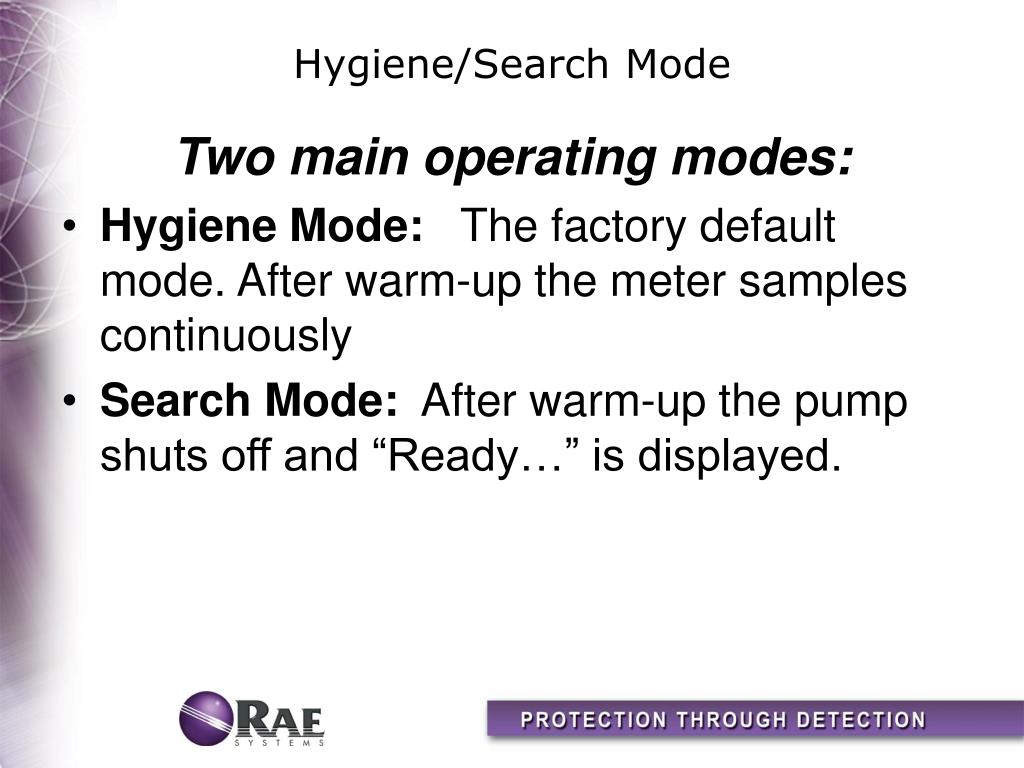 Hygiene/Search Mode

Two main operating modes:

• Hygiene Mode: The factory default mode. After warm-up the meter samples continuously

• Search Mode: After warm-up the pump shuts off and “Ready…” is displayed.

RAE SYSTEMS

PROTECTION THROUGH DETECTION